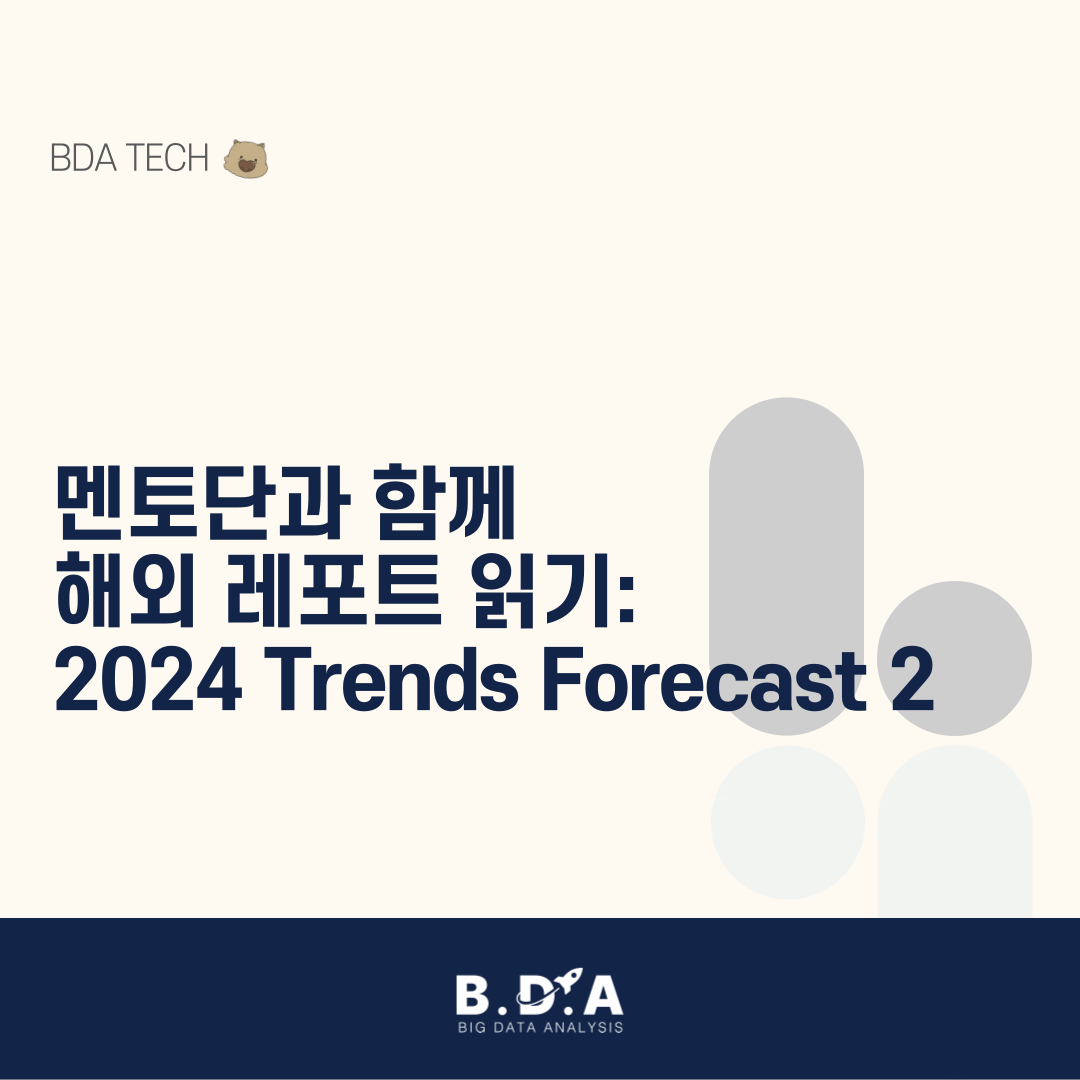 BDA TECH

멘토단과 함께
해외 레포트 읽기:
2024 Trends Forecast 2

B.D.A
BIG DATA ANALYSIS